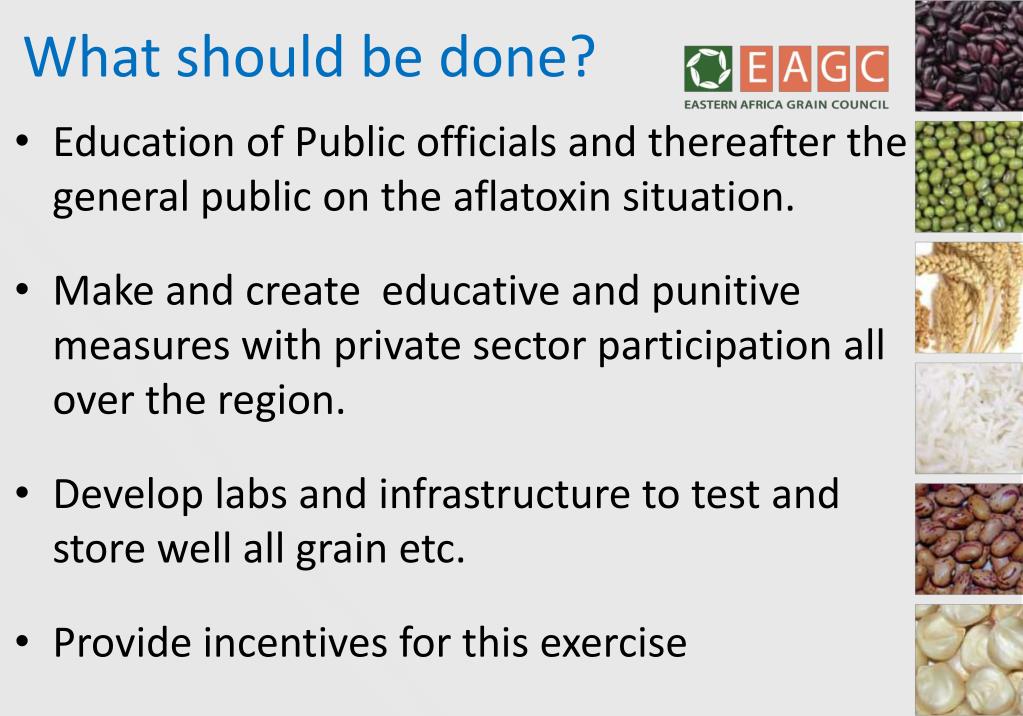 What should be done?

EAGC
EASTERN AFRICA GRAIN COUNCIL

• Education of Public officials and thereafter the general public on the aflatoxin situation.

• Make and create  educative and punitive measures with private sector participation all over the region.

• Develop labs and infrastructure to test and store well all grain etc.

• Provide incentives for this exercise